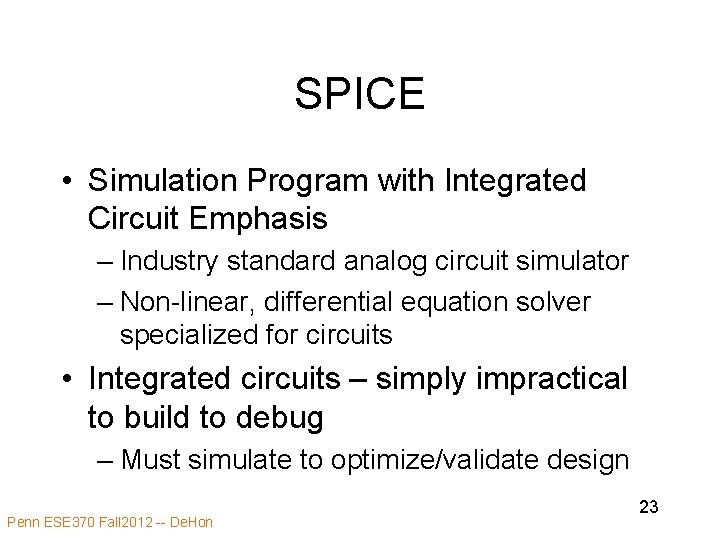 SPICE

• Simulation Program with Integrated Circuit Emphasis

– Industry standard analog circuit simulator

– Non-linear, differential equation solver specialized for circuits

• Integrated circuits – simply impractical to build to debug

– Must simulate to optimize/validate design

23

Penn ESE370 Fall2012 -- DeHon